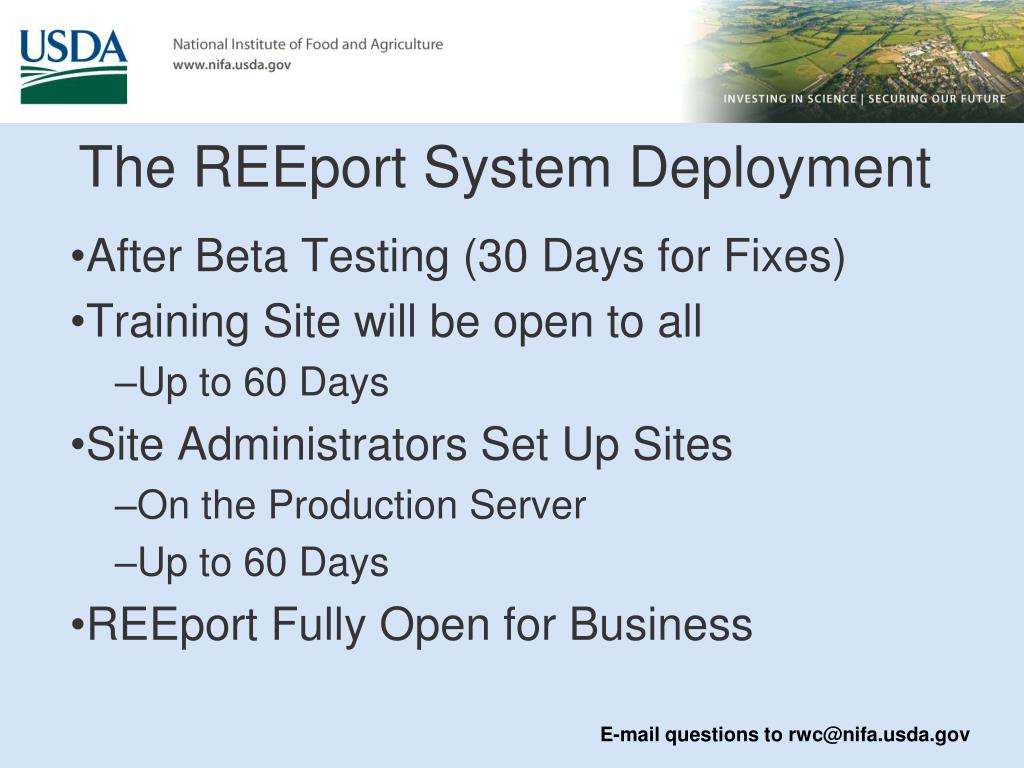 USDA

National Institute of Food and Agriculture
www.nifa.usda.gov

INVESTING IN SCIENCE | SECURING OUR FUTURE

The REEport System Deployment

•After Beta Testing (30 Days for Fixes)

•Training Site will be open to all

–Up to 60 Days

•Site Administrators Set Up Sites

–On the Production Server

–Up to 60 Days

•REEport Fully Open for Business

E-mail questions to rwc@nifa.usda.gov